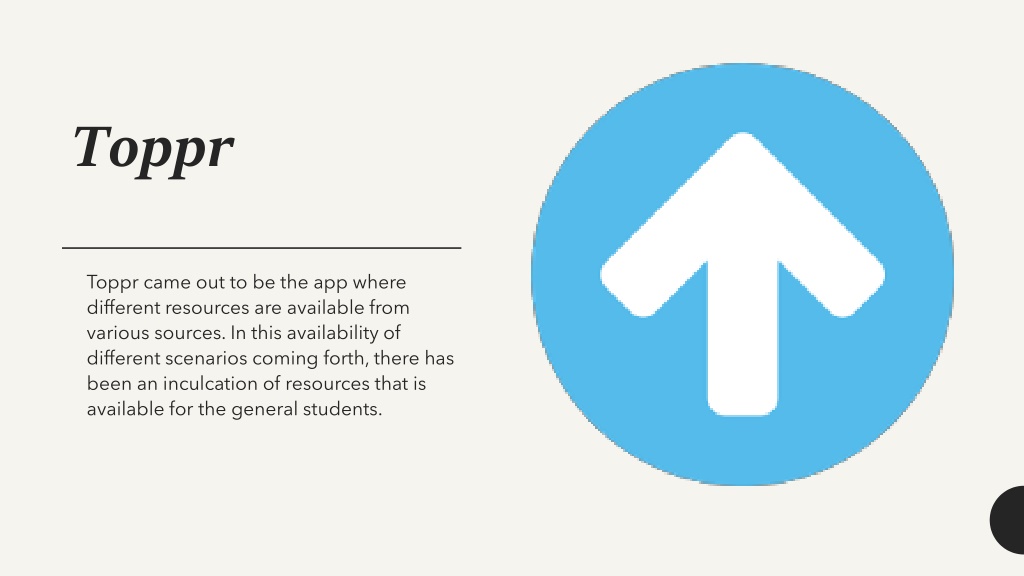 Toppr

Toppr came out to be the app where different resources are available from various sources. In this availability of different scenarios coming forth, there has been an inculcation of resources that is available for the general students.